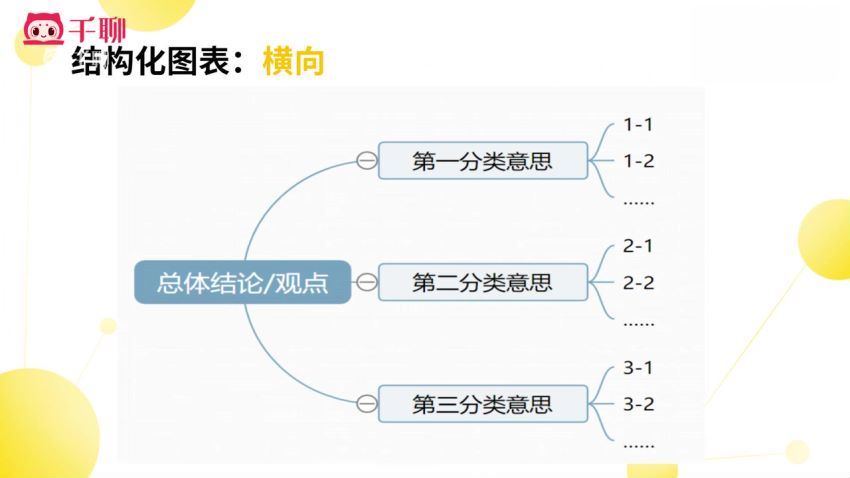 千聊

结构化图表：横向

总体结论/观点

第一分类意思
1-1
1-2
......

第二分类意思
2-1
2-2
......

第三分类意思
3-1
3-2
......